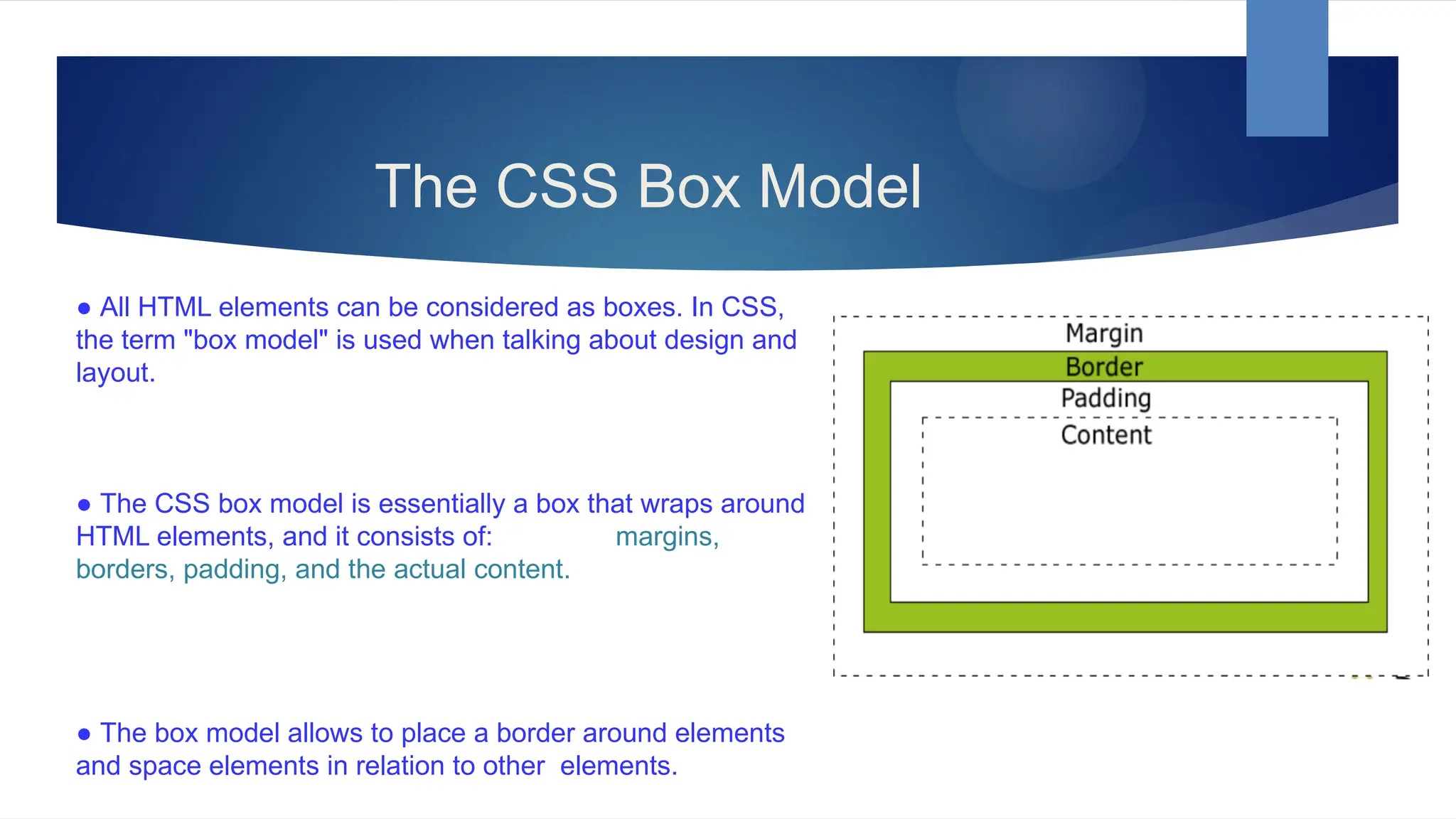 The CSS Box Model

● All HTML elements can be considered as boxes. In CSS, the term "box model" is used when talking about design and layout.

● The CSS box model is essentially a box that wraps around HTML elements, and it consists of: margins, borders, padding, and the actual content.

● The box model allows to place a border around elements and space elements in relation to other elements.

Margin
Border
Padding
Content